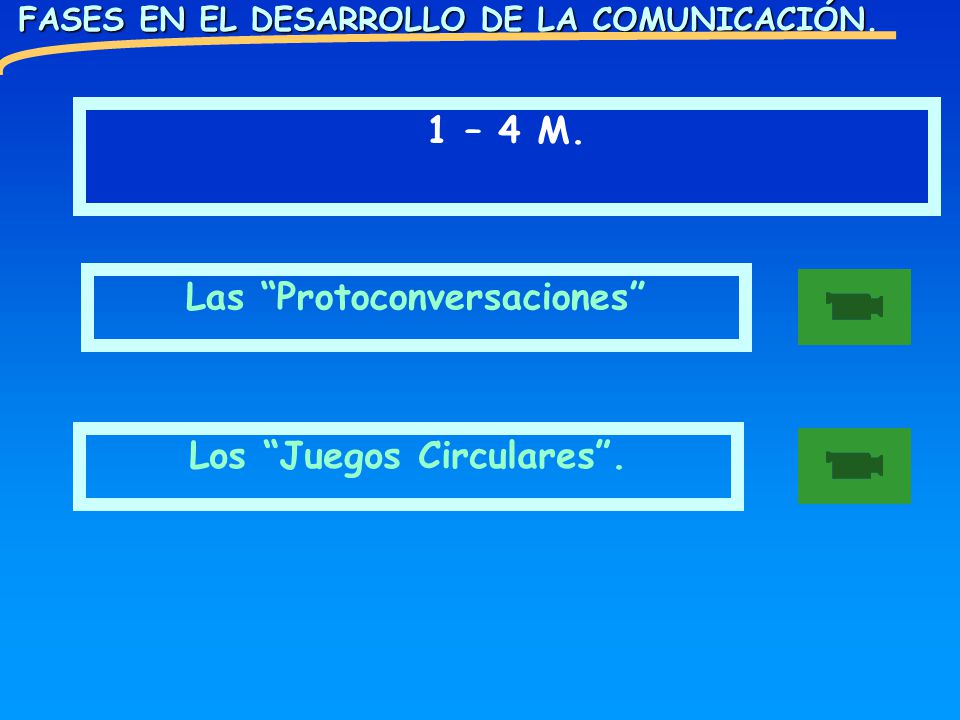 FASES EN EL DESARROLLO DE LA COMUNICACIÓN.

1 – 4 M.

Las “Protoconversaciones”

Los “Juegos Circulares”.